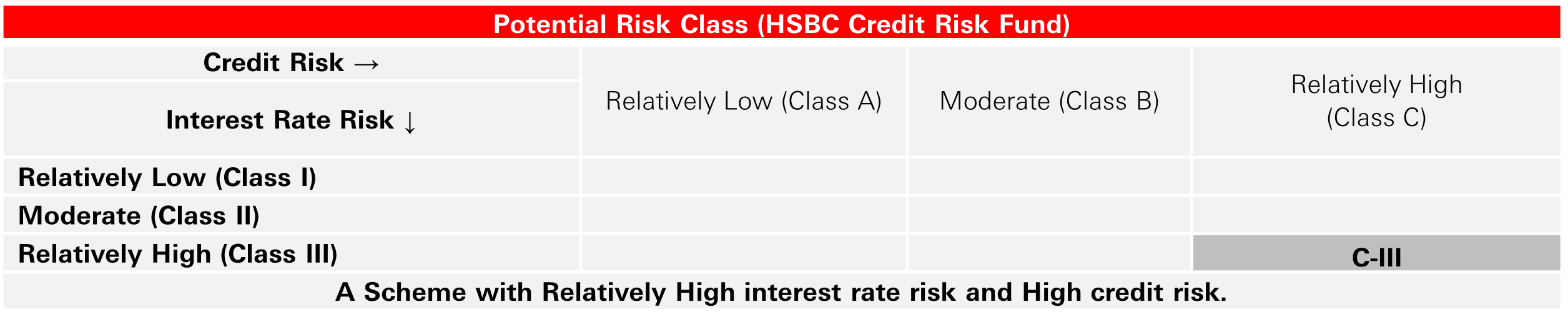 Potential Risk Class (HSBC Credit Risk Fund)

| Credit Risk → <br> Interest Rate Risk ↓ | Relatively Low (Class A) | Moderate (Class B) | Relatively High (Class C) |
|---|---|---|---|
| Relatively Low (Class I) | | | |
| Moderate (Class II) | | | |
| Relatively High (Class III) | | | C-III |

A Scheme with Relatively High interest rate risk and High credit risk.